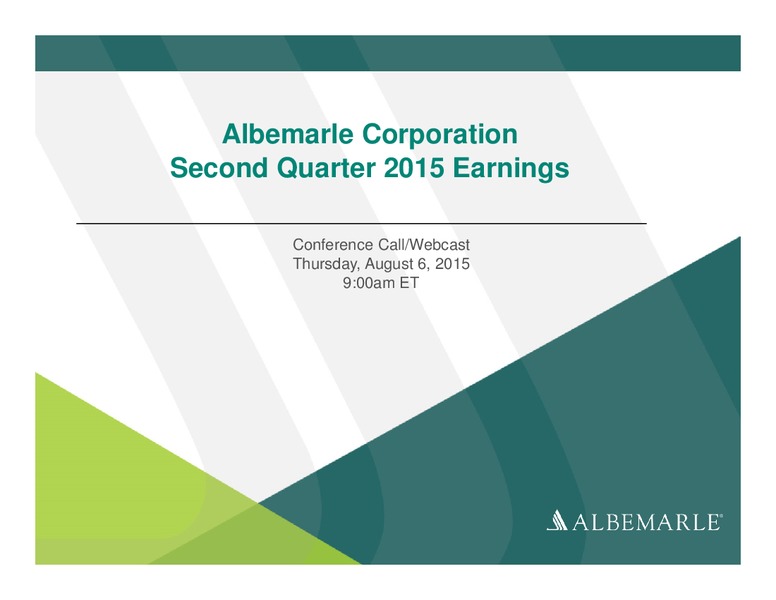 Albemarle Corporation
Second Quarter 2015 Earnings

Conference Call/Webcast
Thursday, August 6, 2015
9:00am ET

ALBEMARLE®